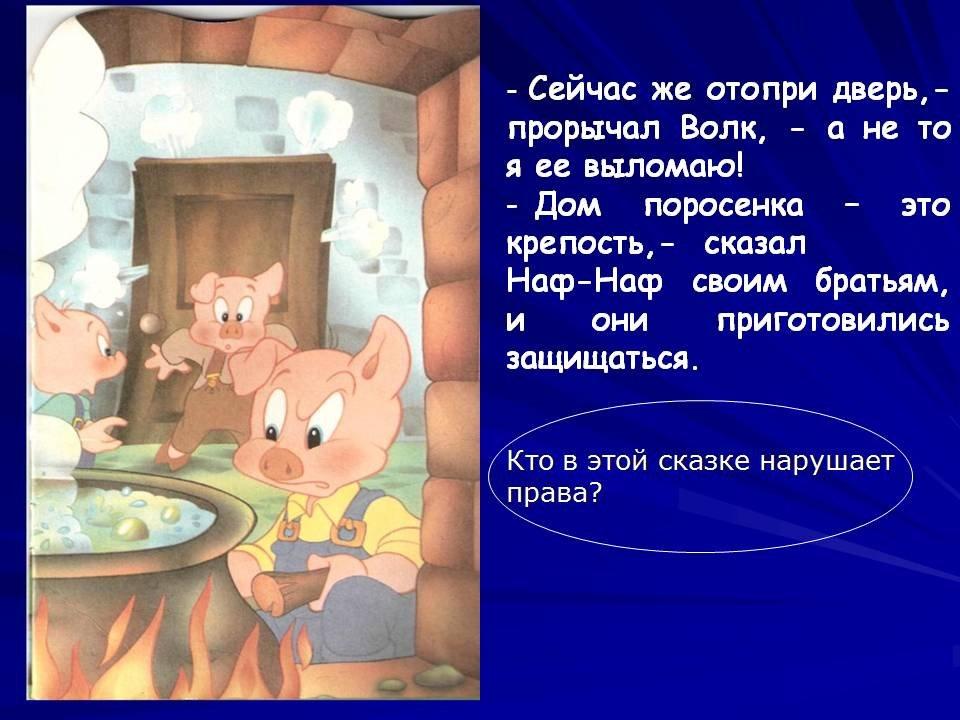 - Сейчас же отопри дверь,- прорычал Волк, - а не то я ее выломаю!
- Дом поросенка – это крепость,- сказал Наф-Наф своим братьям, и они приготовились защищаться.

Кто в этой сказке нарушает права?